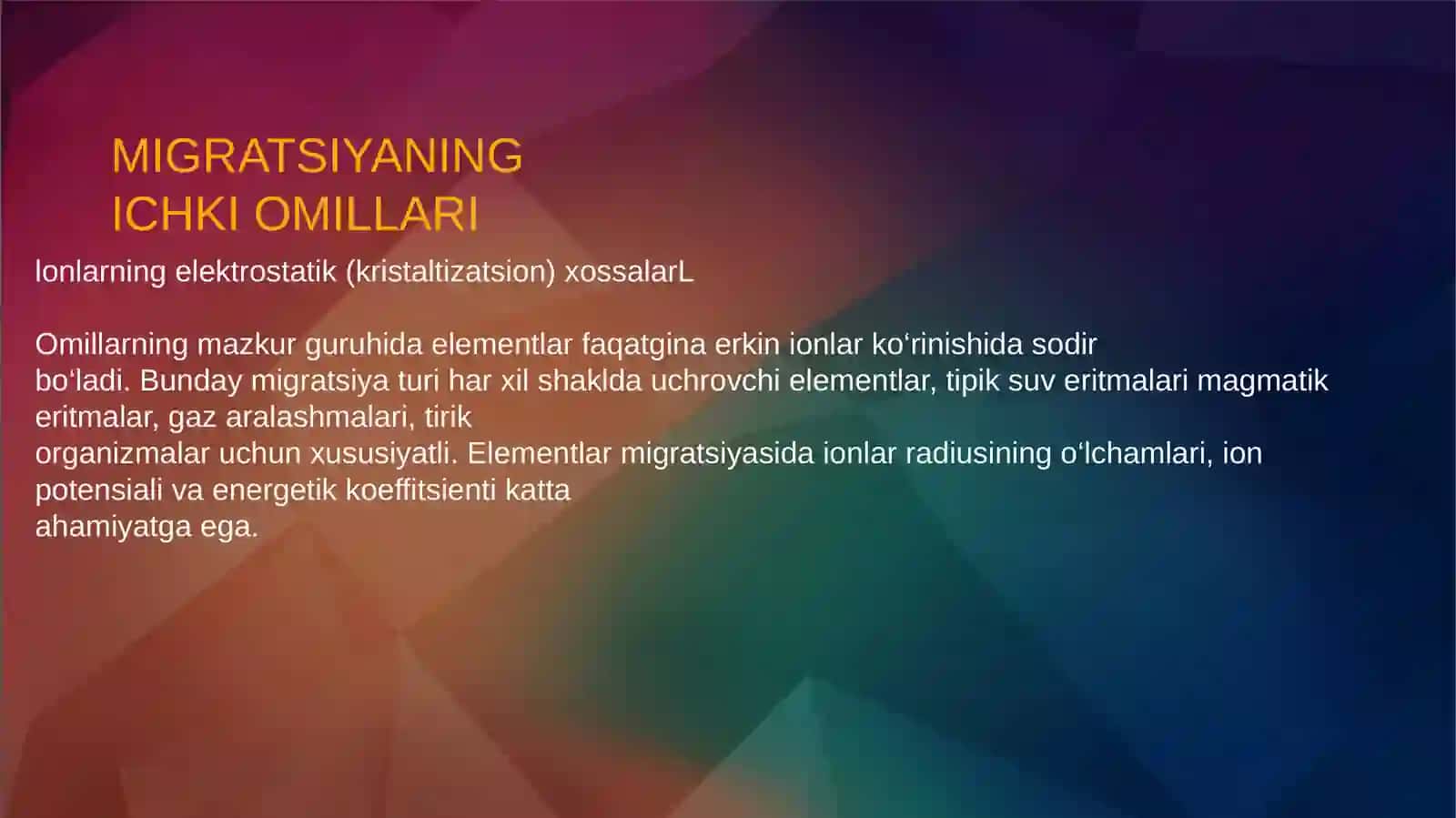 MIGRATSIYANING ICHKI OMILLARI

Ionlarning elektrostatik (kristaltizatsion) xossalarL

Omillarning mazkur guruhida elementlar faqatgina erkin ionlar ko‘rinishida sodir bo‘ladi. Bunday migratsiya turi har xil shaklda uchrovchi elementlar, tipik suv eritmalari magmatik eritmalar, gaz aralashmalari, tirik organizmalar uchun xususiyatli. Elementlar migratsiyasida ionlar radiusining o‘lchamlari, ion potensiali va energetik koeffitsienti katta ahamiyatga ega.